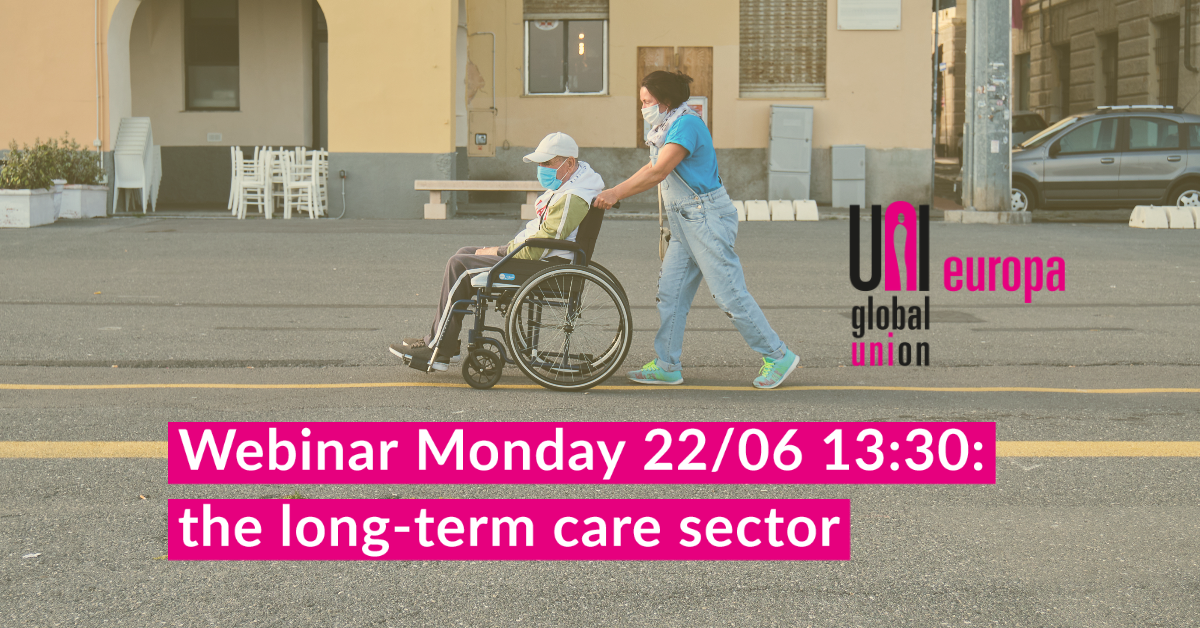 UNI europa
global union

Webinar Monday 22/06 13:30:
the long-term care sector